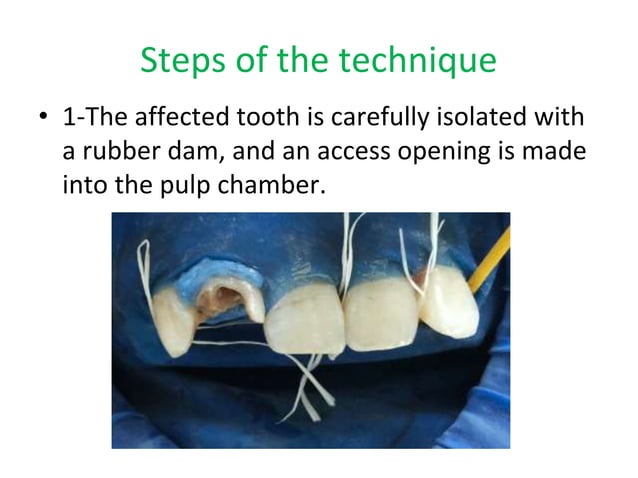 Steps of the technique

• 1-The affected tooth is carefully isolated with a rubber dam, and an access opening is made into the pulp chamber.